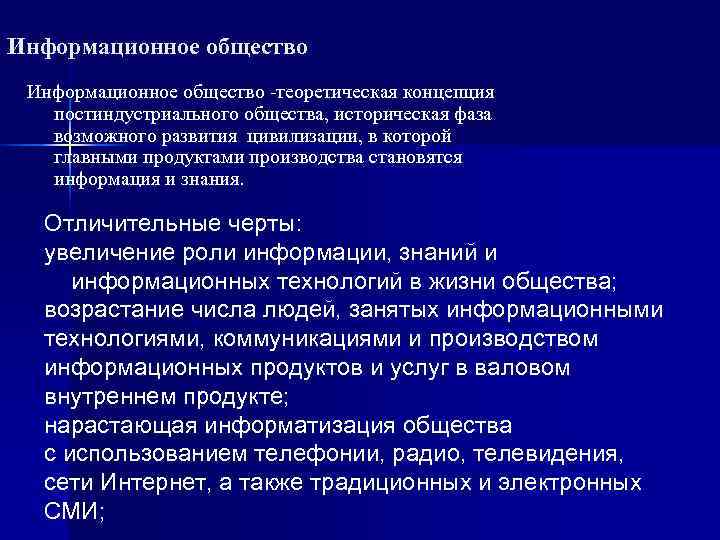 Информационное общество

Информационное общество -теоретическая концепция постиндустриального общества, историческая фаза возможного развития цивилизации, в которой главными продуктами производства становятся информация и знания.

Отличительные черты:
увеличение роли информации, знаний и информационных технологий в жизни общества;
возрастание числа людей, занятых информационными технологиями, коммуникациями и производством информационных продуктов и услуг в валовом внутреннем продукте;
нарастающая информатизация общества с использованием телефонии, радио, телевидения, сети Интернет, а также традиционных и электронных СМИ;